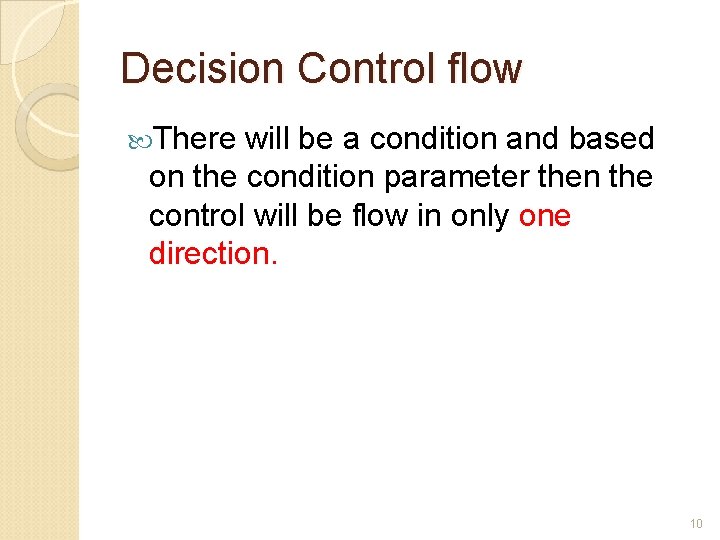 Decision Control flow

There will be a condition and based on the condition parameter then the control will be flow in only one direction.

10